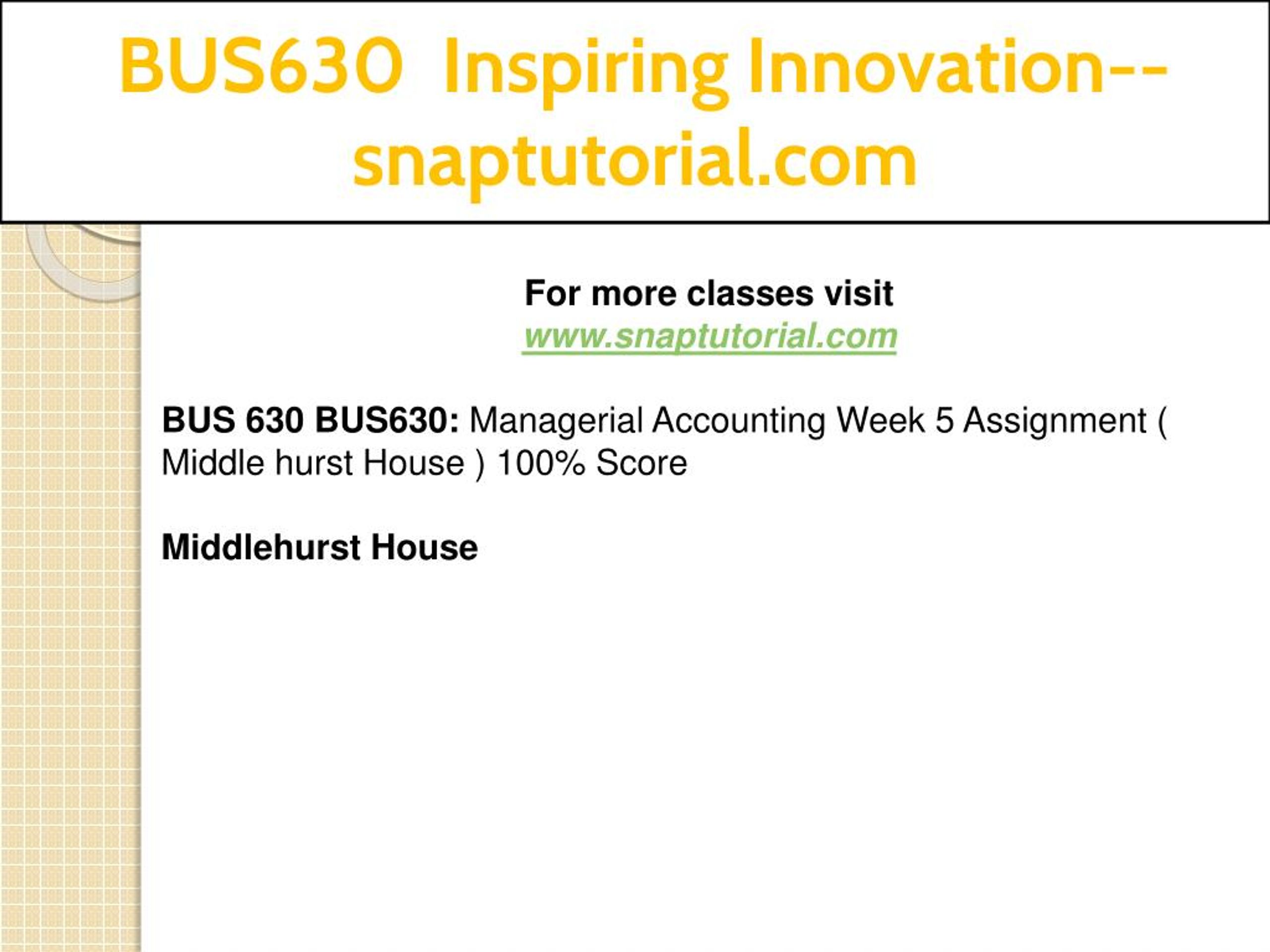 BUS630 Inspiring Innovation--snaptutorial.com

For more classes visit
www.snaptutorial.com

BUS 630 BUS630: Managerial Accounting Week 5 Assignment ( Middle hurst House ) 100% Score

Middlehurst House